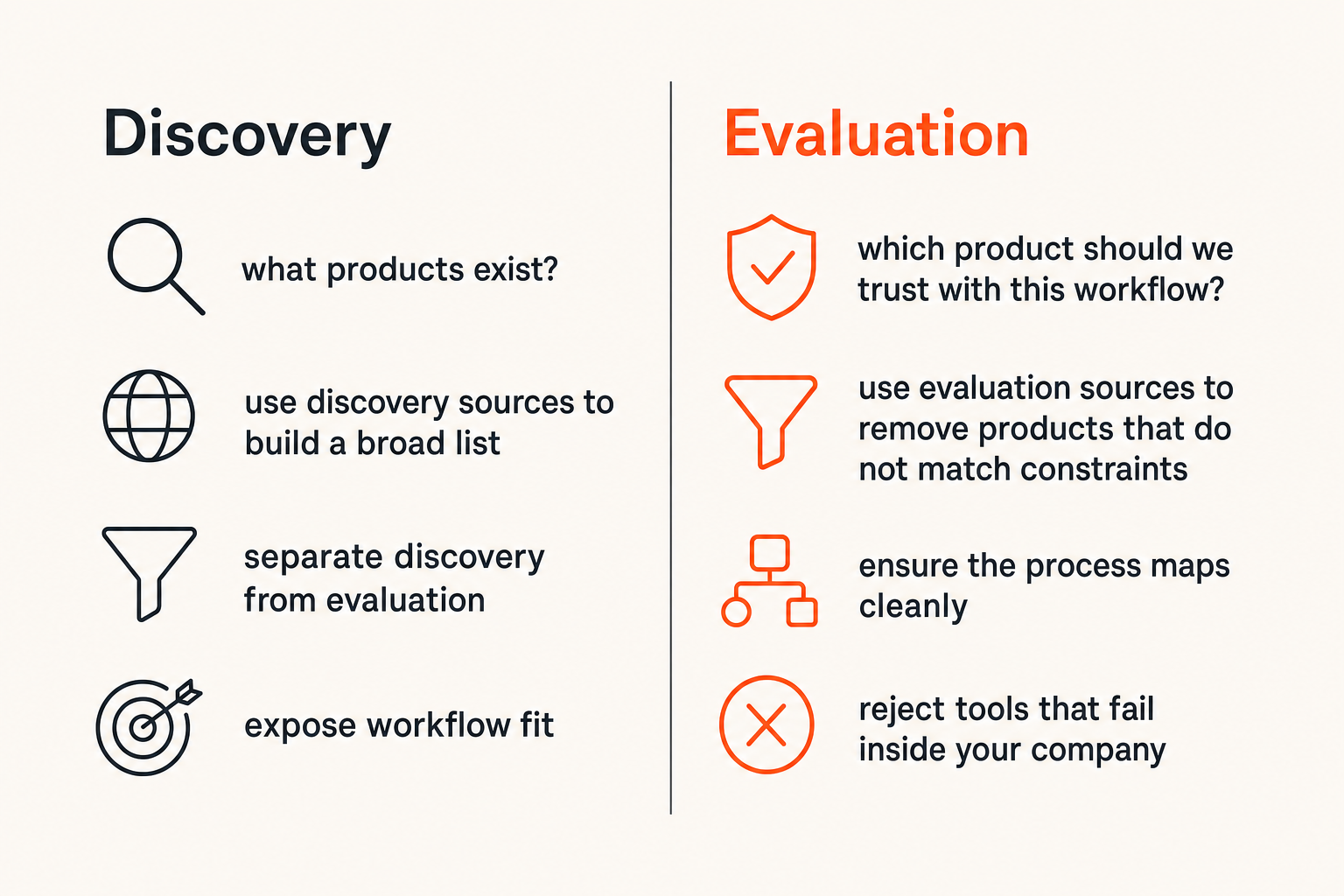 Discovery

what products exist?

use discovery sources to build a broad list

separate discovery from evaluation

expose workflow fit

Evaluation

which product should we trust with this workflow?

use evaluation sources to remove products that do not match constraints

ensure the process maps cleanly

reject tools that fail inside your company